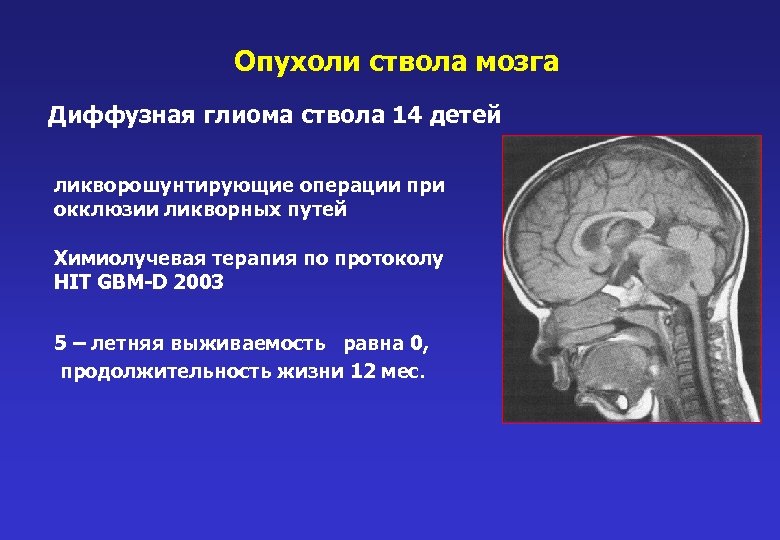 Опухоли ствола мозга

Диффузная глиома ствола 14 детей

ликворошунтирующие операции при окклюзии ликворных путей

Химиолучевая терапия по протоколу HIT GBM-D 2003

5 – летняя выживаемость равна 0, продолжительность жизни 12 мес.